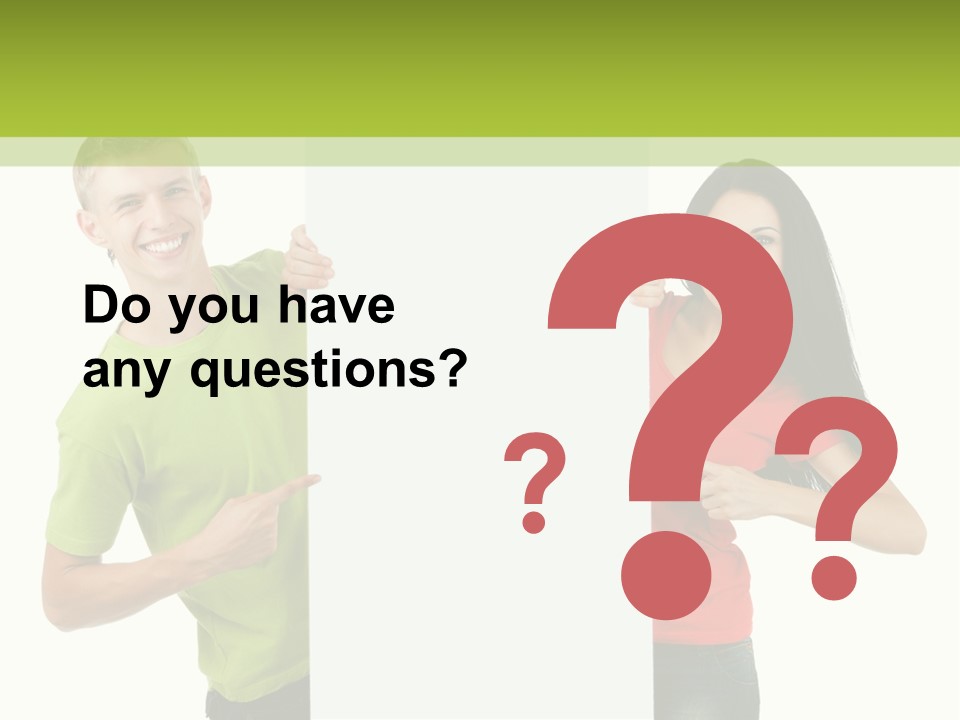 Do you have any questions?

?

?

?